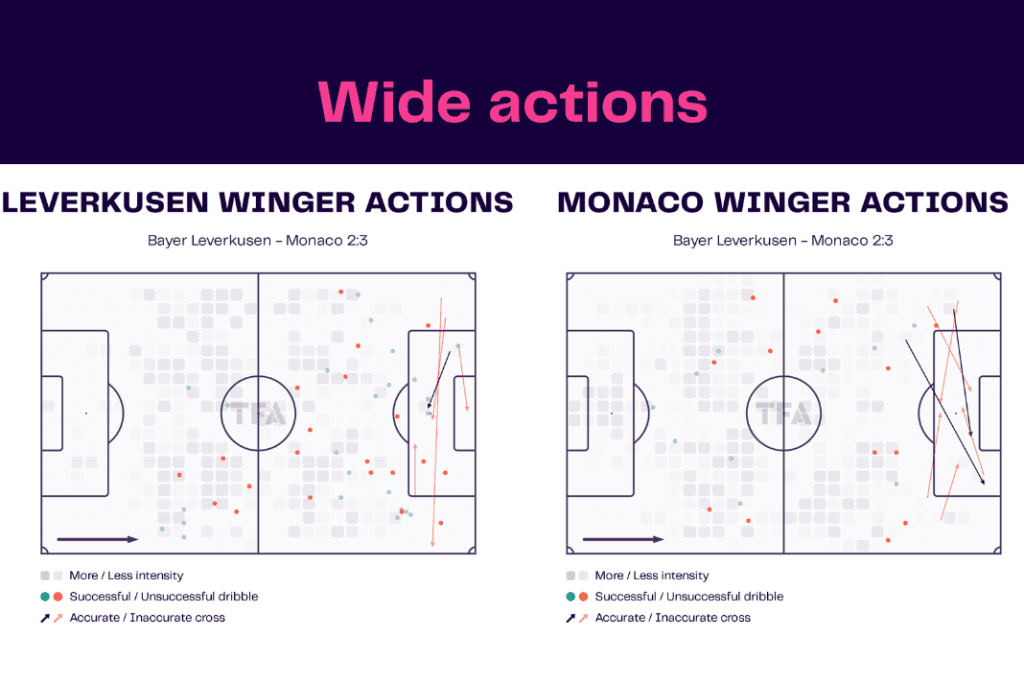 Wide actions

LEVERKUSEN WINGER ACTIONS

Bayer Leverkusen – Monaco 2:3

TFA

More / Less intensity

Successful / Unsuccessful dribble

Accurate / Inaccurate cross

MONACO WINGER ACTIONS

Bayer Leverkusen – Monaco 2:3

TFA

More / Less intensity

Successful / Unsuccessful dribble

Accurate / Inaccurate cross